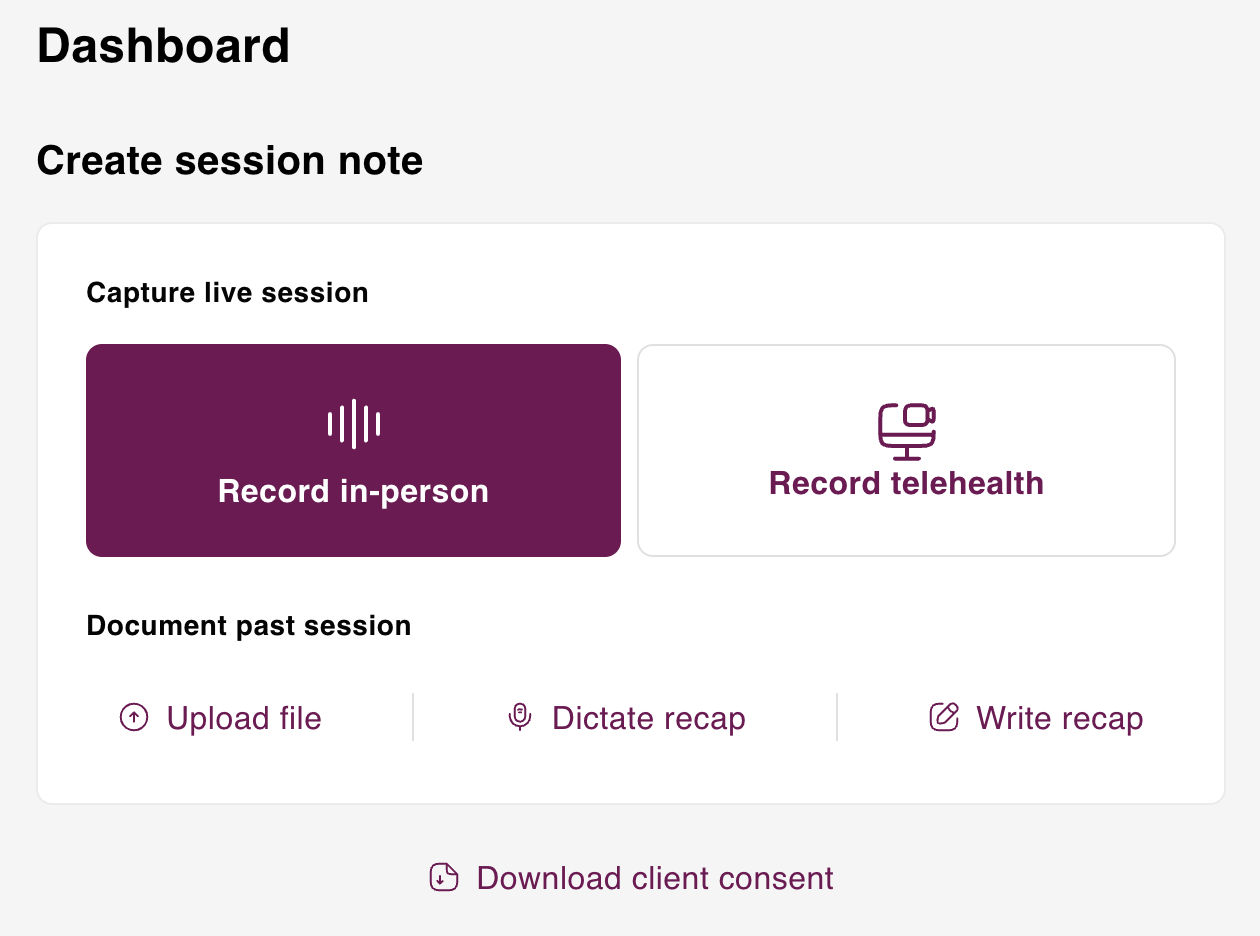 Dashboard

Create session note

Capture live session

Record in-person

Record telehealth

Document past session

Upload file

Dictate recap

Write recap

Download client consent